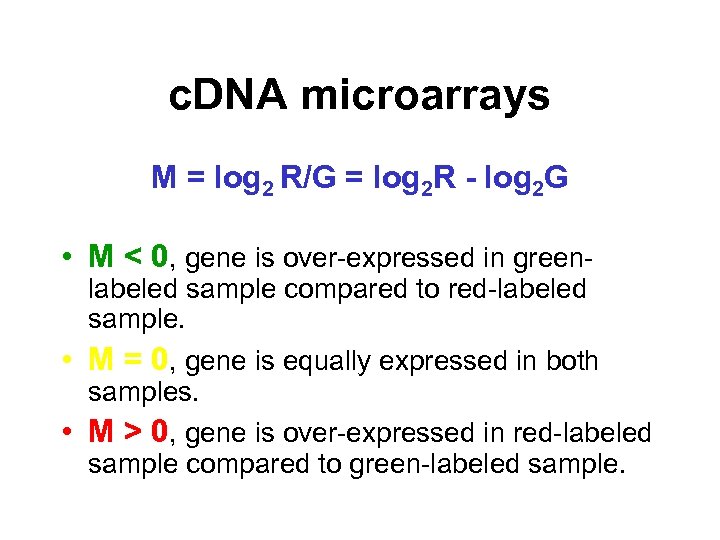 cDNA microarrays

$M = \log_2 R/G = \log_2 R - \log_2 G$

• $M < 0$, gene is over-expressed in green-labeled sample compared to red-labeled sample.
• $M = 0$, gene is equally expressed in both samples.
• $M > 0$, gene is over-expressed in red-labeled sample compared to green-labeled sample.